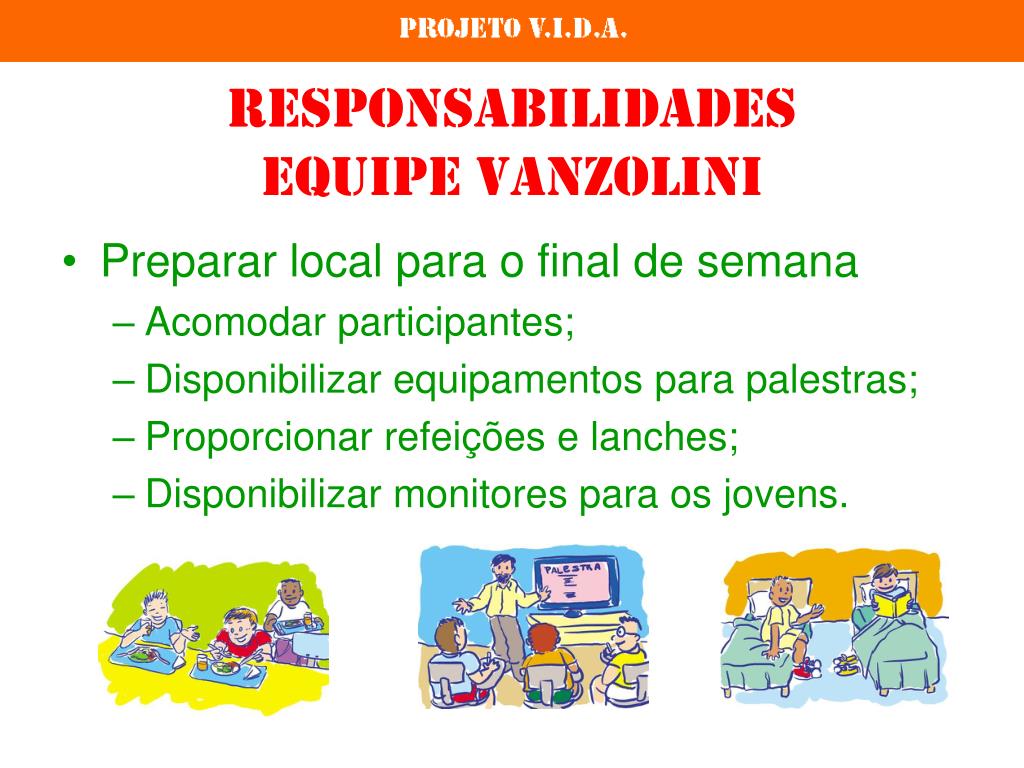 PROJETO V.I.D.A.

RESPONSABILIDADES
EQUIPE VANZOLINI

• Preparar local para o final de semana
– Acomodar participantes;
– Disponibilizar equipamentos para palestras;
– Proporcionar refeições e lanches;
– Disponibilizar monitores para os jovens.

PALESTRA